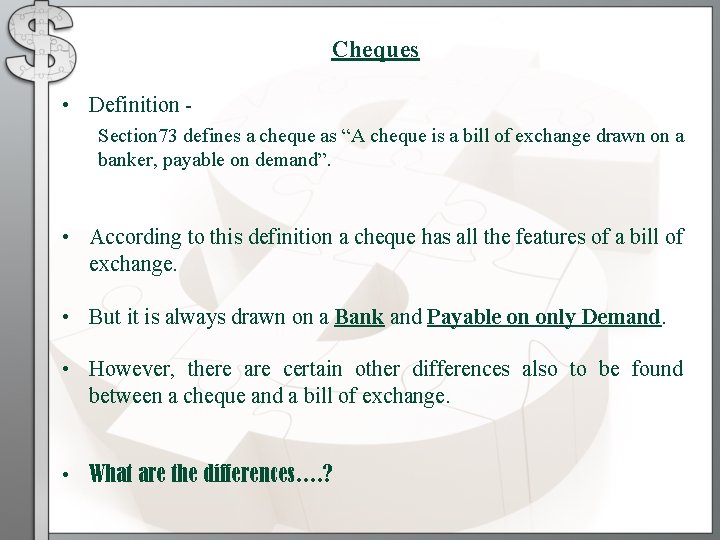 Cheques

• Definition -

Section73 defines a cheque as “A cheque is a bill of exchange drawn on a banker, payable on demand”.

• According to this definition a cheque has all the features of a bill of exchange.

• But it is always drawn on a Bank and Payable on only Demand.

• However, there are certain other differences also to be found between a cheque and a bill of exchange.

• What are the differences….?